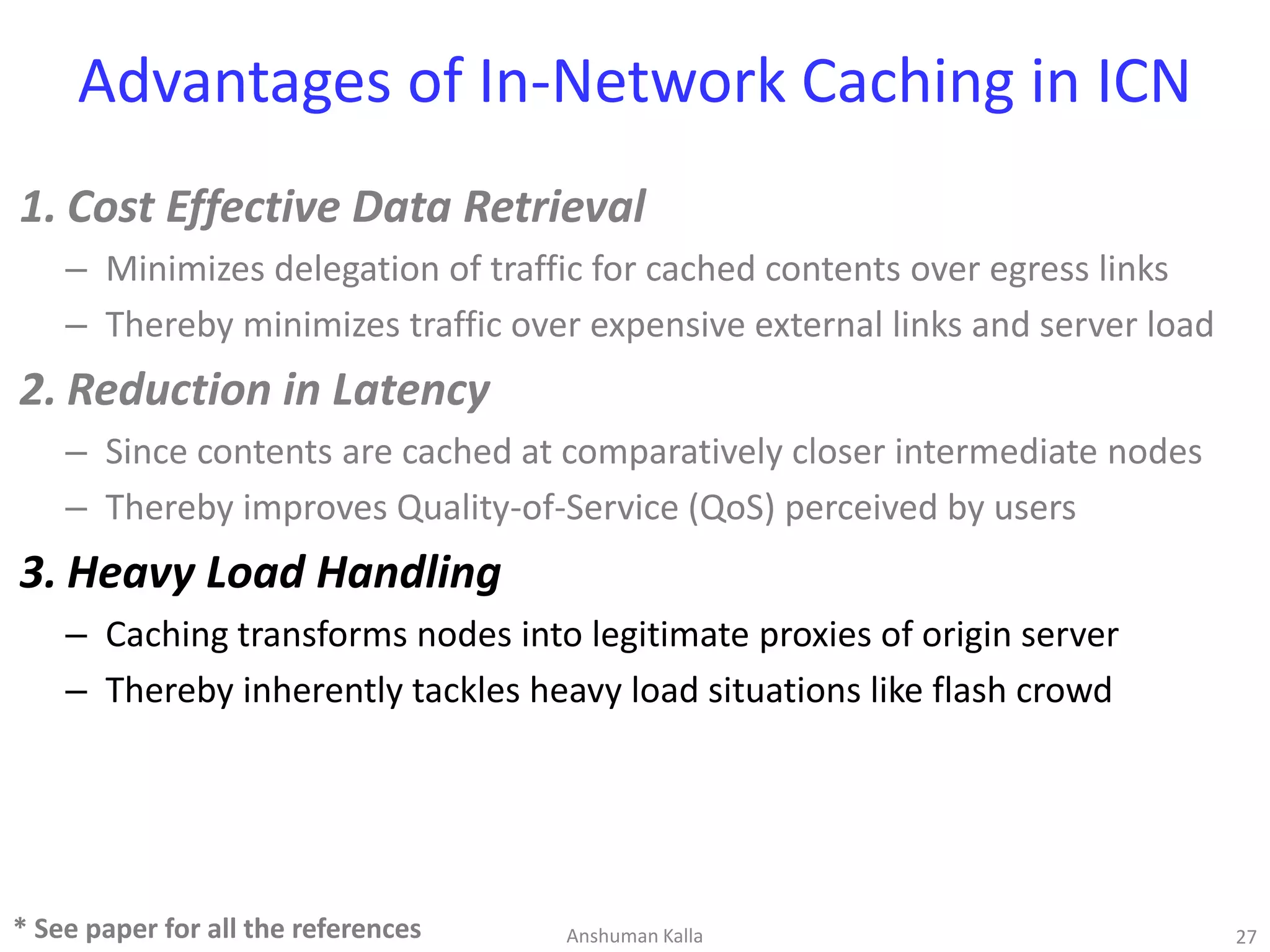 Advantages of In-Network Caching in ICN

1. Cost Effective Data Retrieval

– Minimizes delegation of traffic for cached contents over egress links

– Thereby minimizes traffic over expensive external links and server load

2. Reduction in Latency

– Since contents are cached at comparatively closer intermediate nodes

– Thereby improves Quality-of-Service (QoS) perceived by users

3. Heavy Load Handling

– Caching transforms nodes into legitimate proxies of origin server

– Thereby inherently tackles heavy load situations like flash crowd

* See paper for all the references

Anshuman Kalla

27